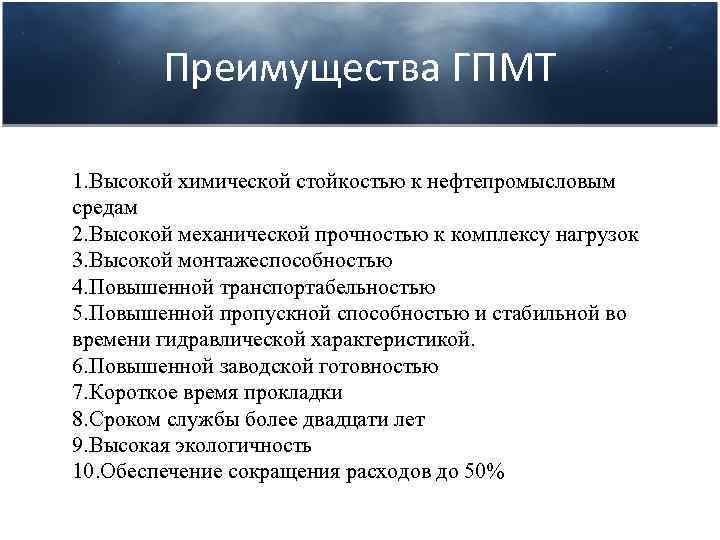 Преимущества ГПМТ

1.Высокой химической стойкостью к нефтепромысловым средам
2.Высокой механической прочностью к комплексу нагрузок
3.Высокой монтажеспособностью
4.Повышенной транспортабельностью
5.Повышенной пропускной способностью и стабильной во времени гидравлической характеристикой.
6.Повышенной заводской готовностью
7.Короткое время прокладки
8.Сроком службы более двадцати лет
9.Высокая экологичность
10.Обеспечение сокращения расходов до 50%